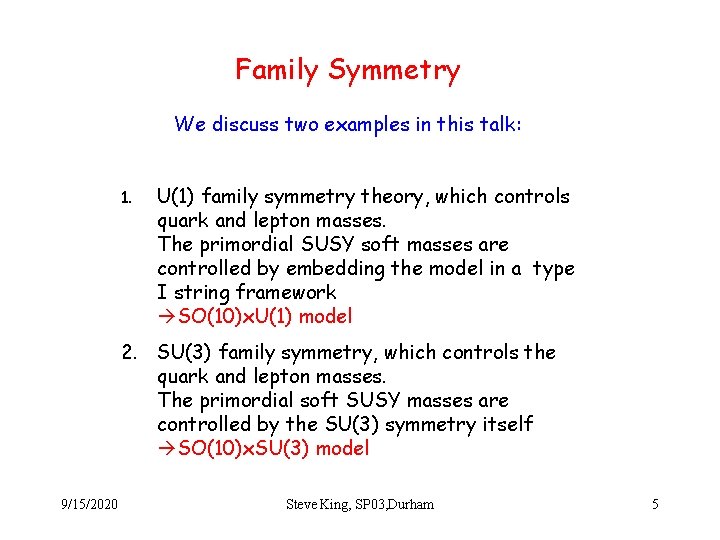 Family Symmetry

We discuss two examples in this talk:

1. U(1) family symmetry theory, which controls quark and lepton masses.
The primordial SUSY soft masses are controlled by embedding the model in a type I string framework
→SO(10)xU(1) model

2. SU(3) family symmetry, which controls the quark and lepton masses.
The primordial soft SUSY masses are controlled by the SU(3) symmetry itself
→SO(10)xSU(3) model

9/15/2020

Steve King, SP03,Durham

5